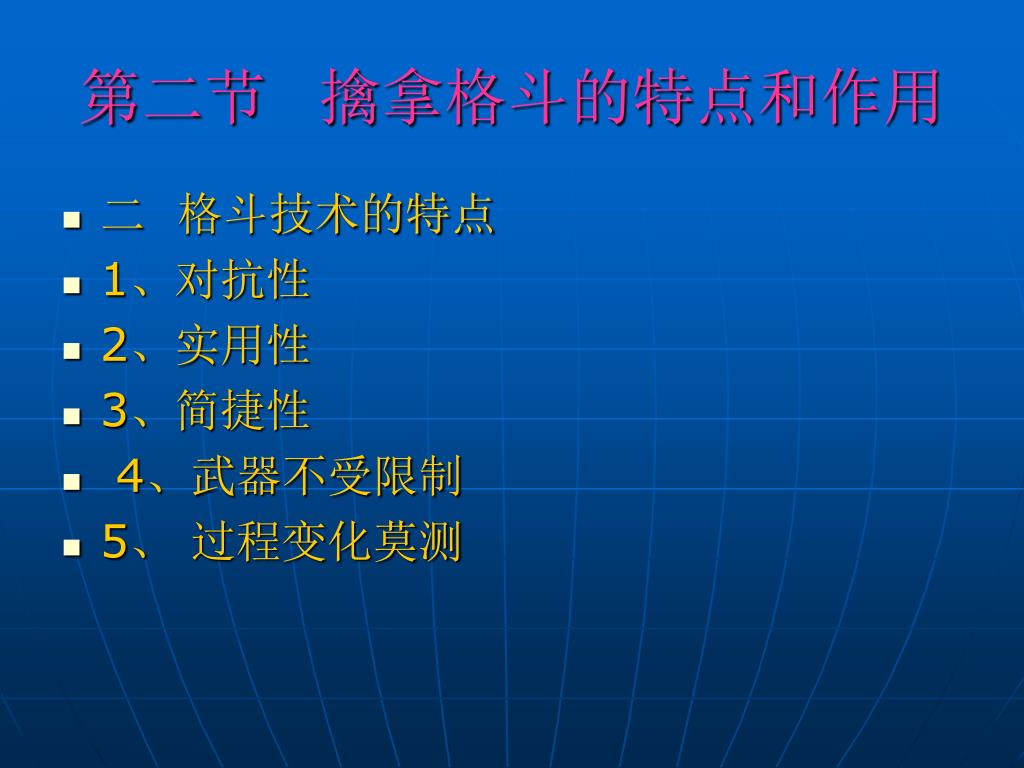 第二节　擒拿格斗的特点和作用

- 二　格斗技术的特点
- 1、对抗性
- 2、实用性
- 3、简捷性
- 4、武器不受限制
- 5、 过程变化莫测